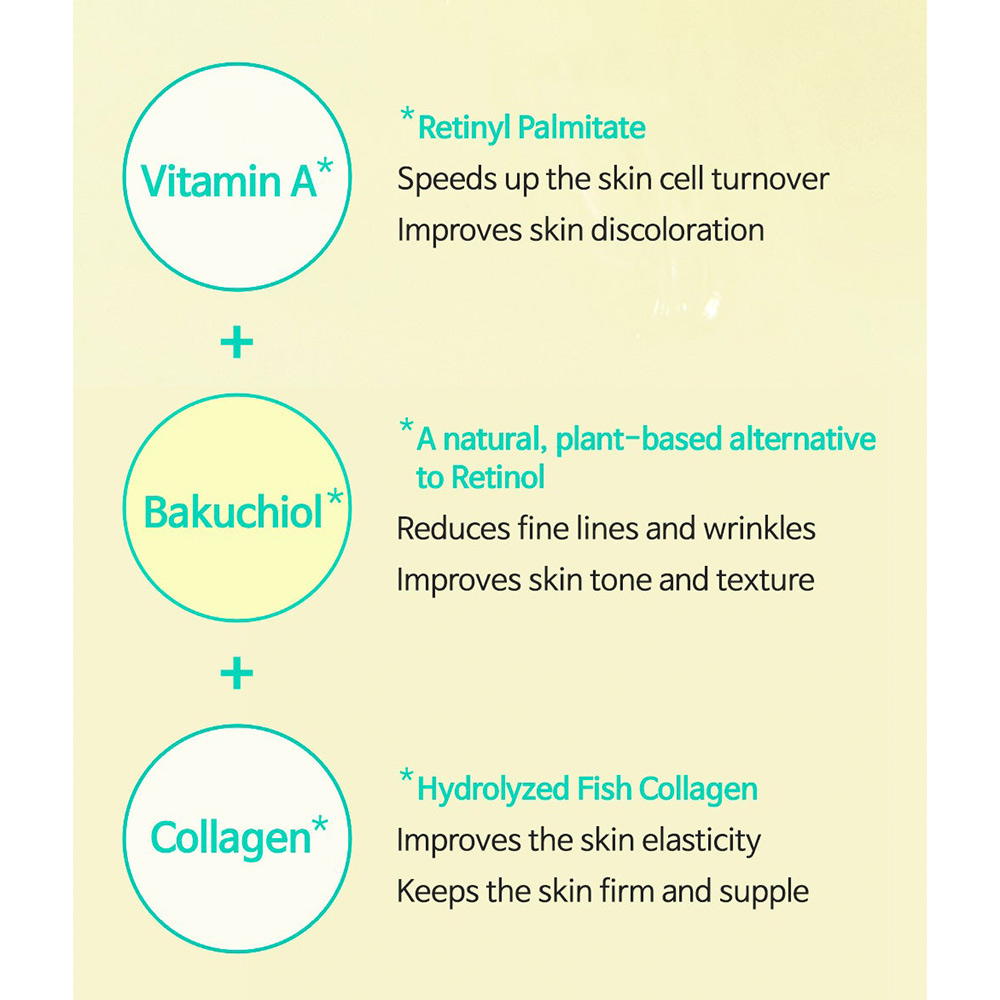 Vitamin A*

*Retinyl Palmitate
Speeds up the skin cell turnover
Improves skin discoloration

+

Bakuchiol*

*A natural, plant-based alternative to Retinol
Reduces fine lines and wrinkles
Improves skin tone and texture

+

Collagen*

*Hydrolyzed Fish Collagen
Improves the skin elasticity
Keeps the skin firm and supple